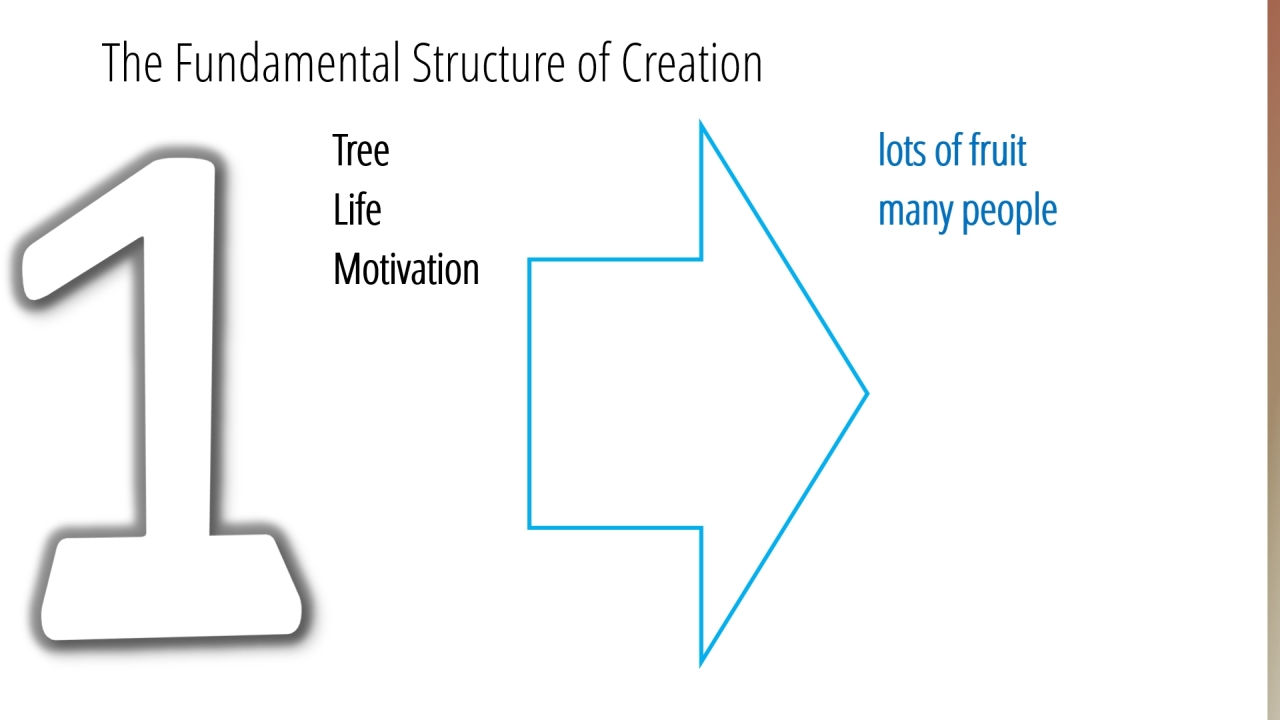 The Fundamental Structure of Creation

1

Tree
Life
Motivation

lots of fruit
many people